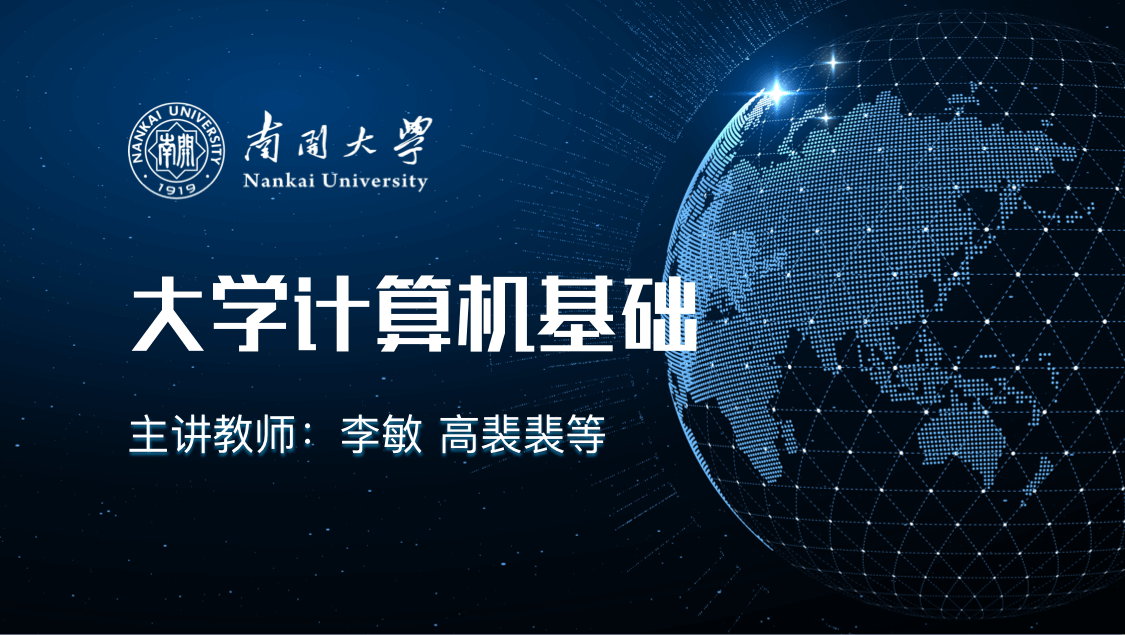 NANKAI UNIVERSITY
南開
1919
南開大學
Nankai University

大学计算机基础

主讲教师：李敏 高裴裴等